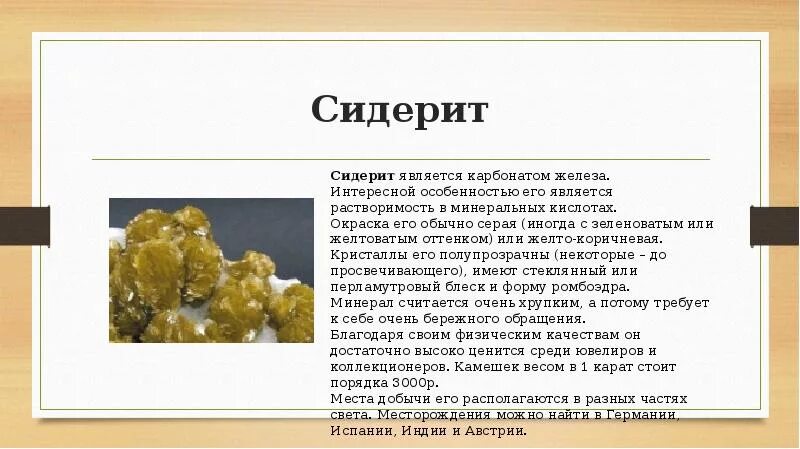 Сидерит

Сидерит является карбонатом железа. Интересной особенностью его является растворимость в минеральных кислотах.
Окраска его обычно серая (иногда с зеленоватым или желтоватым оттенком) или желто-коричневая.
Кристаллы его полупрозрачны (некоторые – до просвечивающего), имеют стеклянный или перламутровый блеск и форму ромбоэдра.
Минерал считается очень хрупким, а потому требует к себе очень бережного обращения.
Благодаря своим физическим качествам он достаточно высоко ценится среди ювелиров и коллекционеров. Камешек весом в 1 карат стоит порядка 3000р.
Места добычи его располагаются в разных частях света. Месторождения можно найти в Германии, Испании, Индии и Австрии.